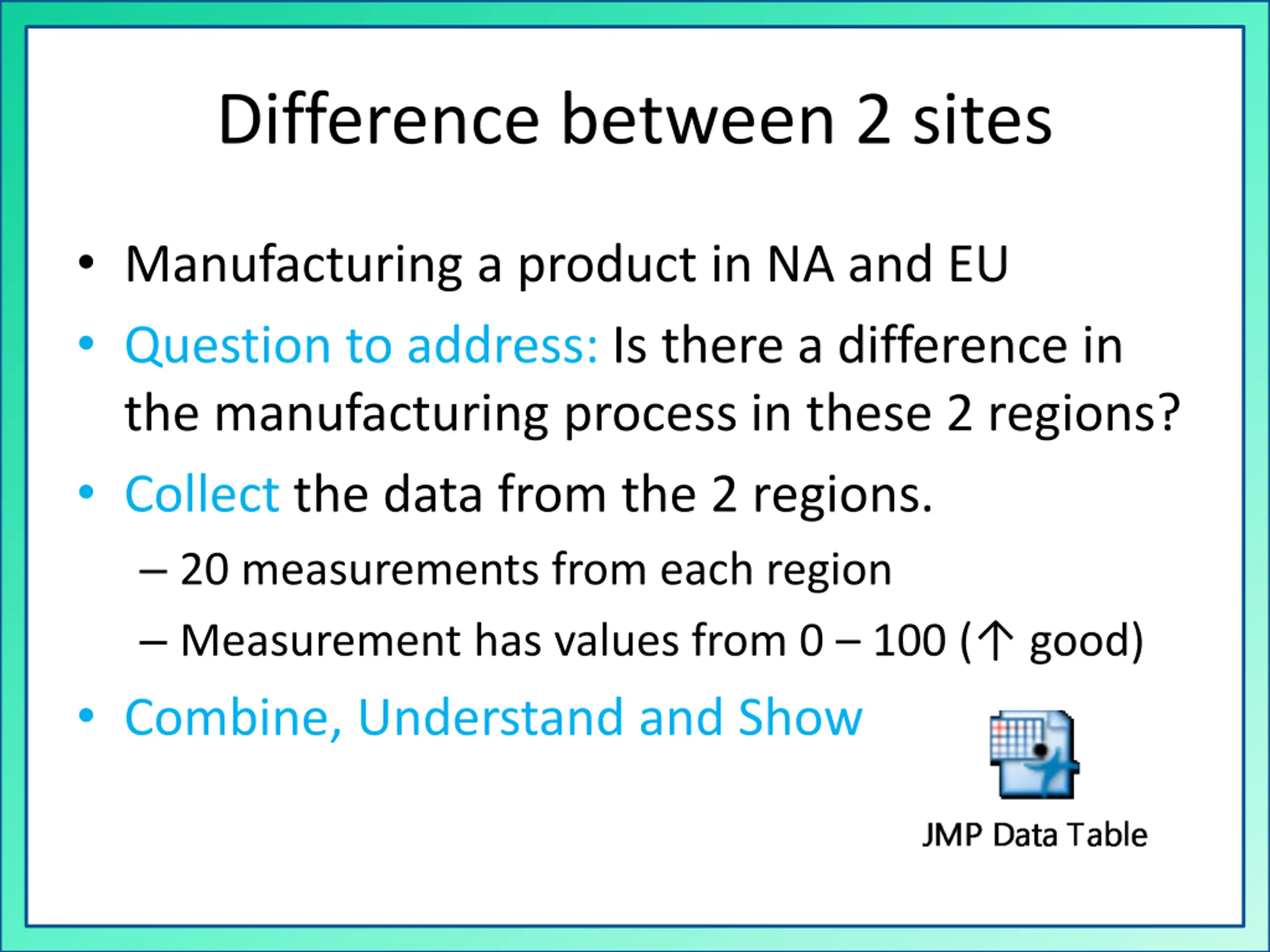 Difference between 2 sites

• Manufacturing a product in NA and EU

• Question to address: Is there a difference in the manufacturing process in these 2 regions?

• Collect the data from the 2 regions.

– 20 measurements from each region

– Measurement has values from 0 – 100 (↑ good)

• Combine, Understand and Show

JMP Data Table